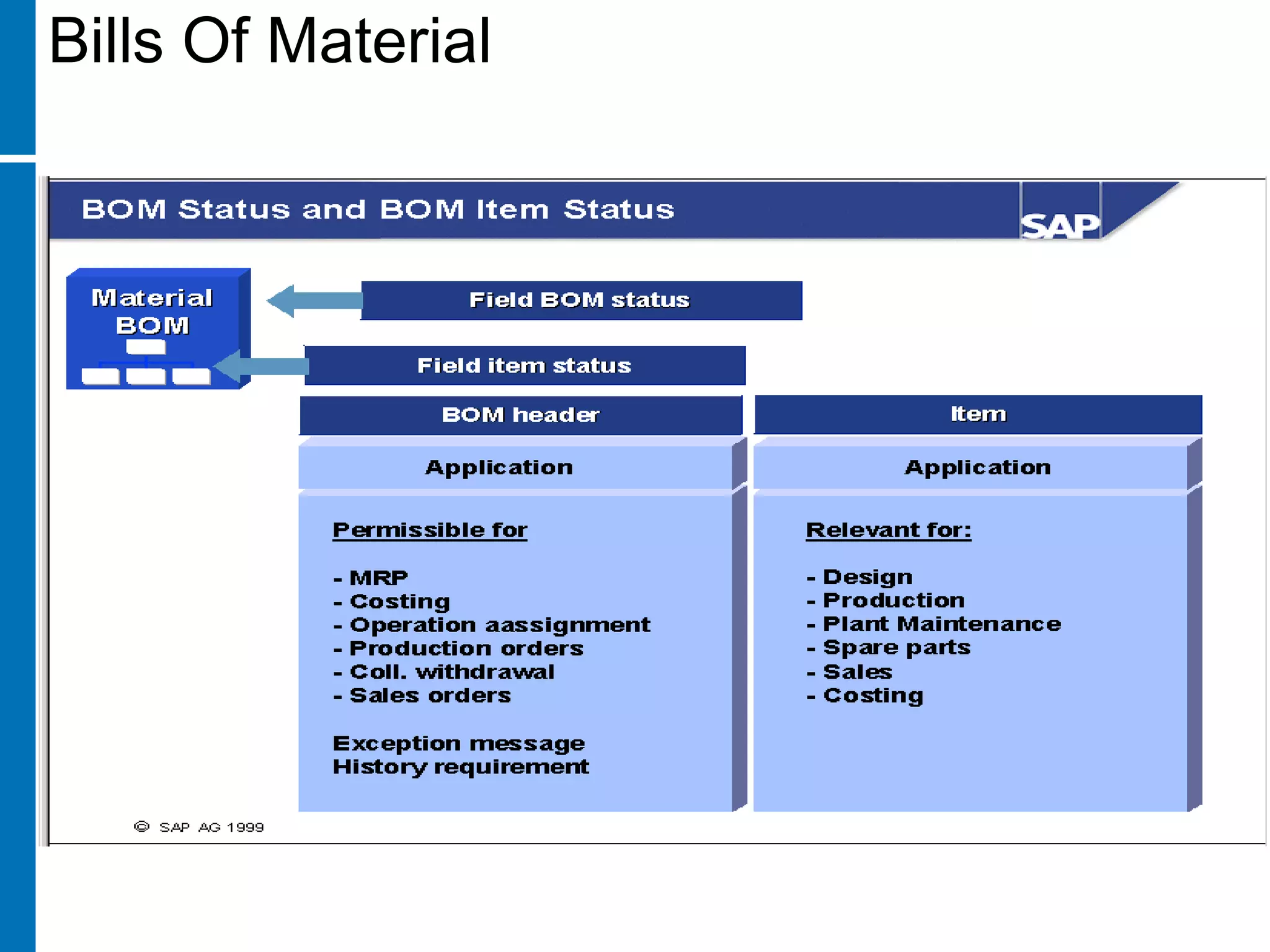 Bills Of Material

BOM Status and BOM Item Status

SAP

Material BOM

Field BOM status

Field item status

BOM header

Application

Permissible for

- MRP
- Costing
- Operation aassignment
- Production orders
- Coll. withdrawal
- Sales orders

Exception message
History requirement

Item

Application

Relevant for:

- Design
- Production
- Plant Maintenance
- Spare parts
- Sales
- Costing

© SAP AG 1999